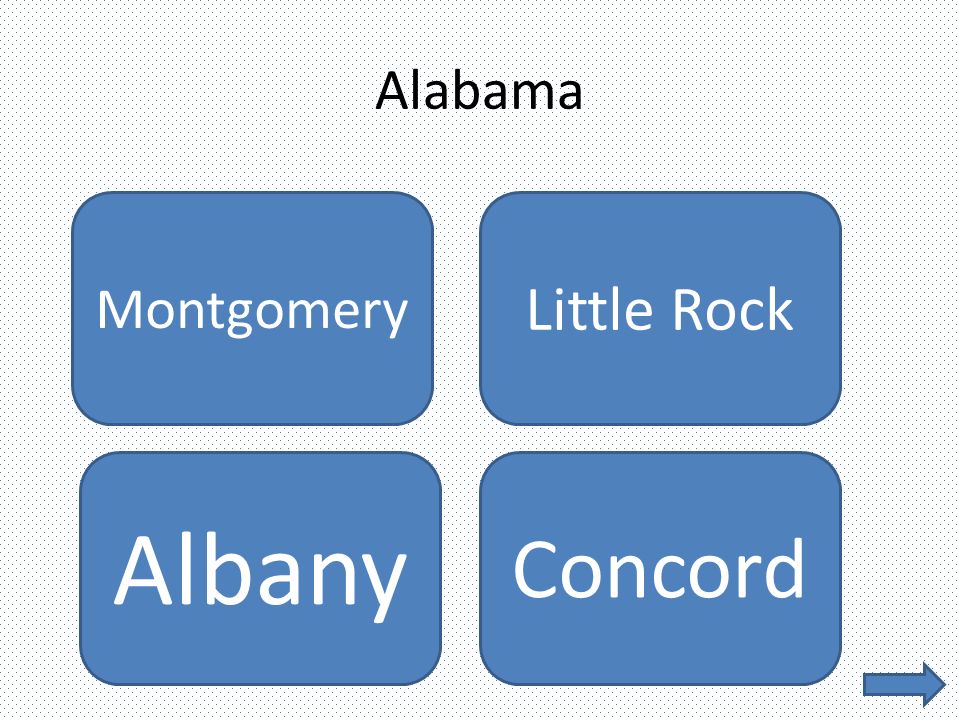 Alabama

Montgomery

Little Rock

Albany

Concord